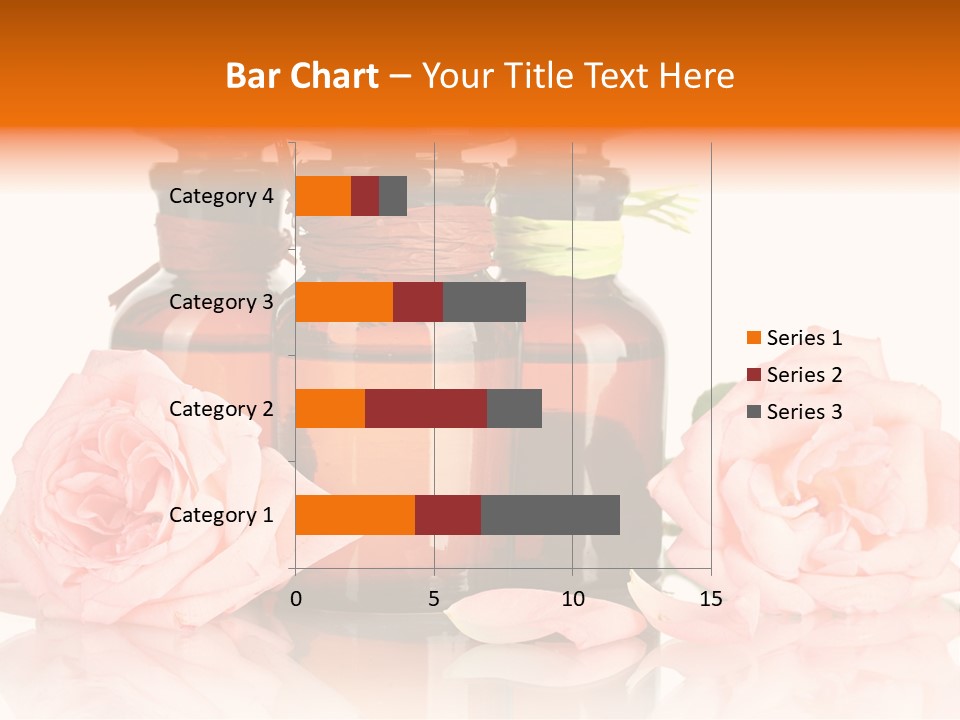 Bar Chart – Your Title Text Here

Category 4
Category 3
Category 2
Category 1

0
5
10
15

Series 1
Series 2
Series 3